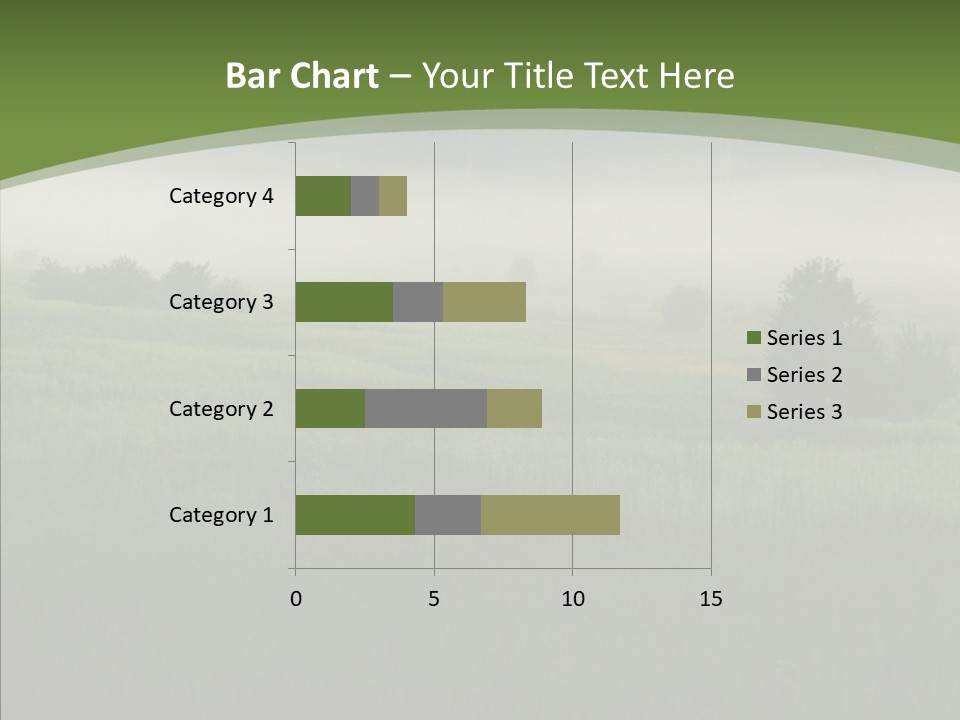 Bar Chart – Your Title Text Here

Category 4
Category 3
Category 2
Category 1

0
5
10
15

Series 1
Series 2
Series 3